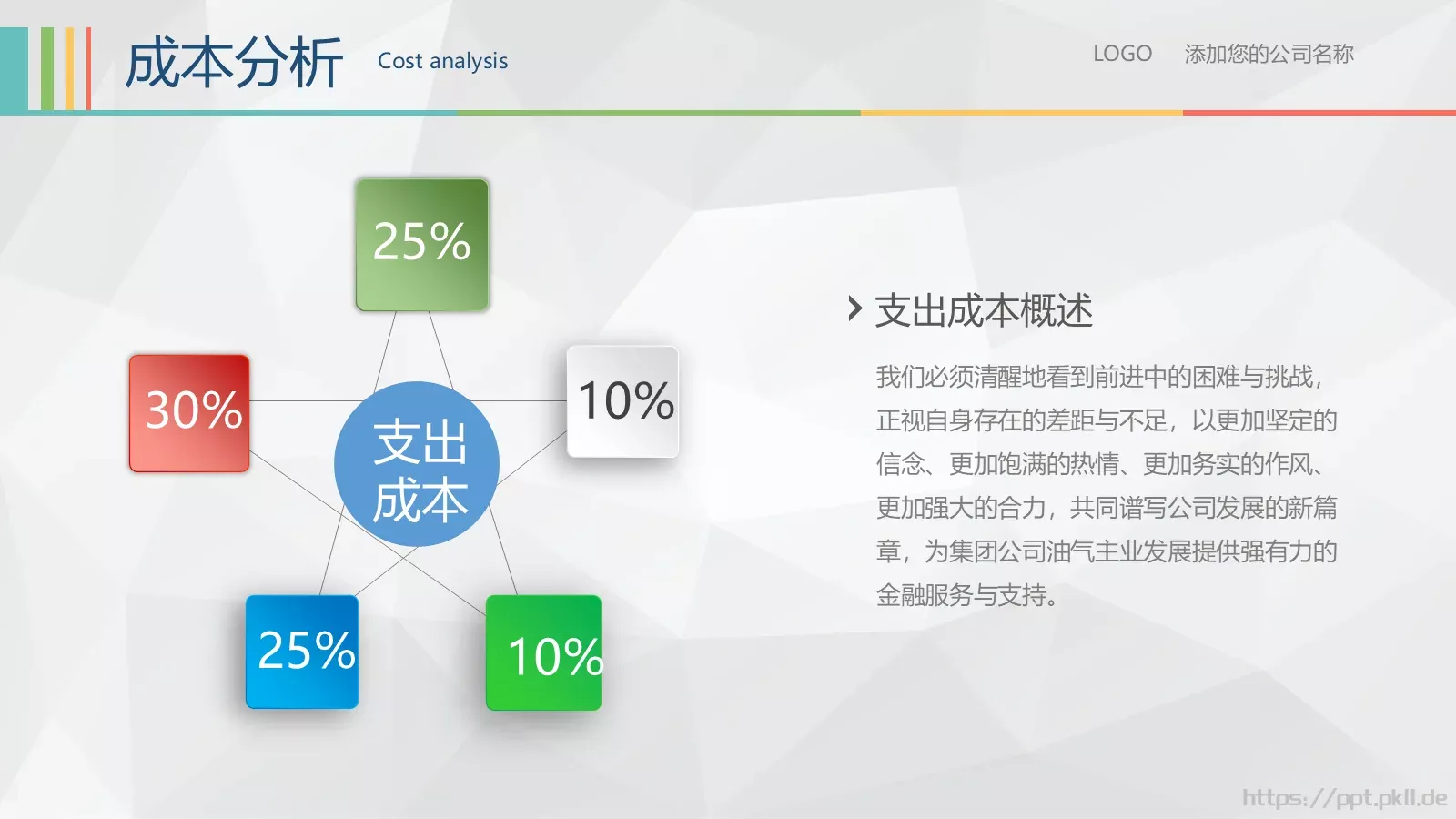 成本分析 Cost analysis

LOGO 添加您的公司名称

25%

30%

10%

支出成本

25%

10%

支出成本概述

我们必须清醒地看到前进中的困难与挑战，正视自身存在的差距与不足，以更加坚定的信念、更加饱满的热情、更加务实的作风、更加强大的合力，共同谱写公司发展的新篇章，为集团公司油气主业发展提供强有力的金融服务与支持。

https://ppt.pkll.de